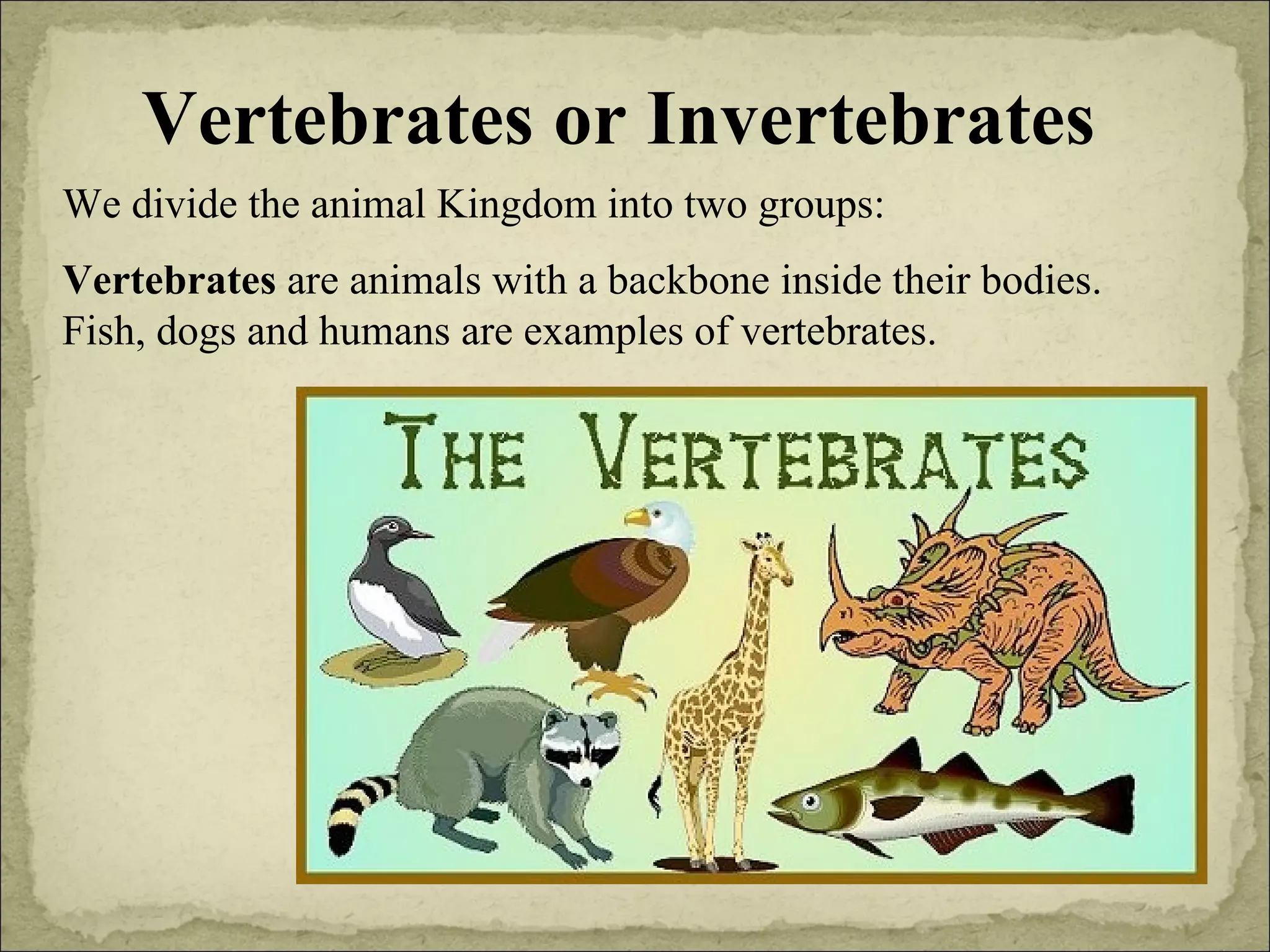 Vertebrates or Invertebrates

We divide the animal Kingdom into two groups:

Vertebrates are animals with a backbone inside their bodies. Fish, dogs and humans are examples of vertebrates.

THE VERTEBRATES